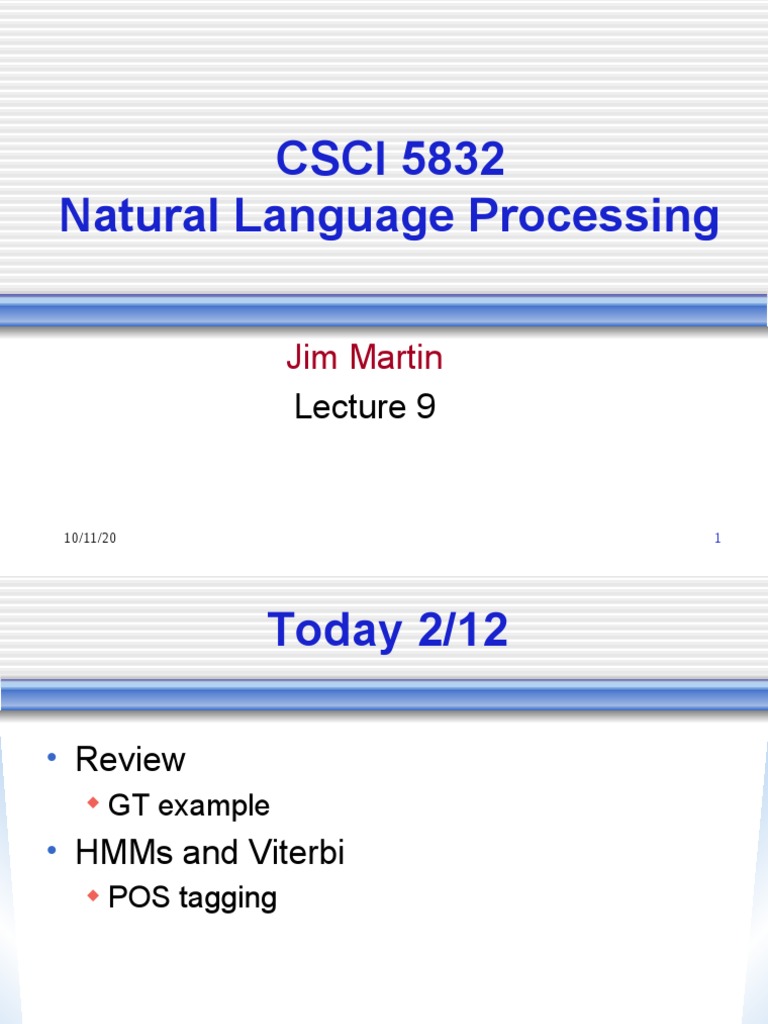 CSCI 5832
Natural Language Processing

Jim Martin
Lecture 9

10/11/20

1

Today 2/12

• Review
◆ GT example
• HMMs and Viterbi
◆ POS tagging